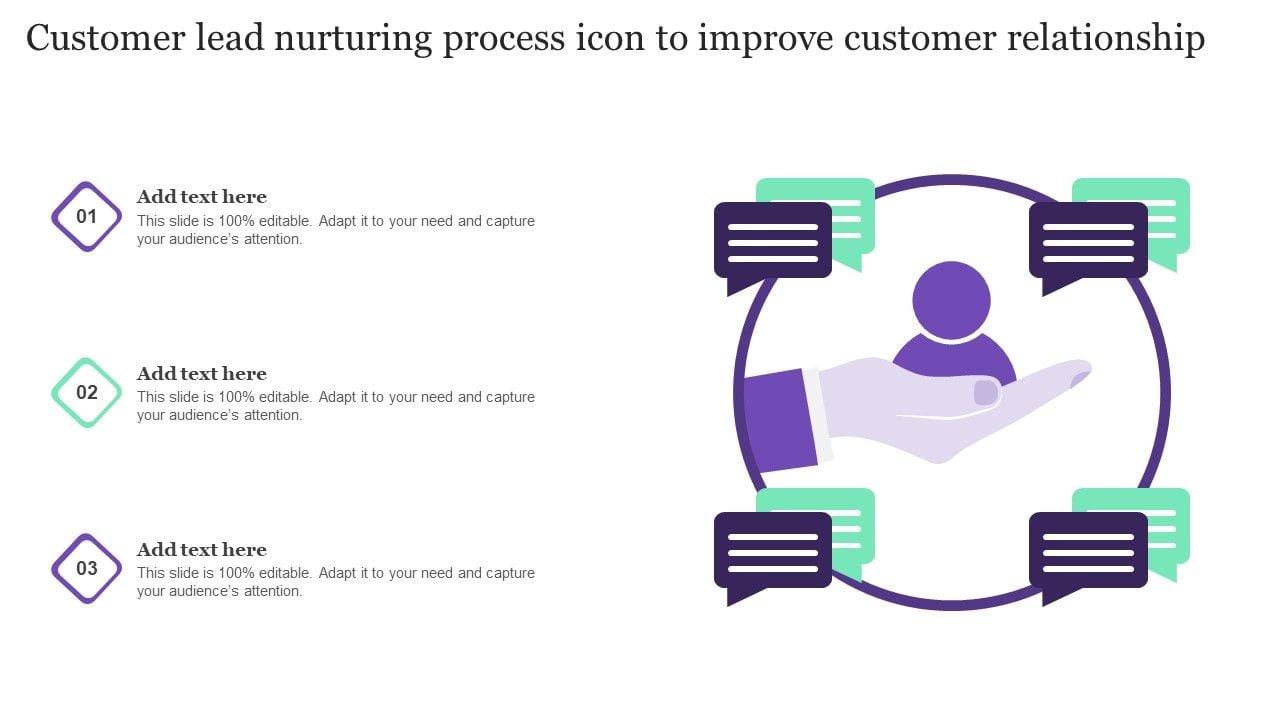 Customer lead nurturing process icon to improve customer relationship

01
Add text here
This slide is 100% editable. Adapt it to your need and capture your audience's attention.

02
Add text here
This slide is 100% editable. Adapt it to your need and capture your audience's attention.

03
Add text here
This slide is 100% editable. Adapt it to your need and capture your audience's attention.